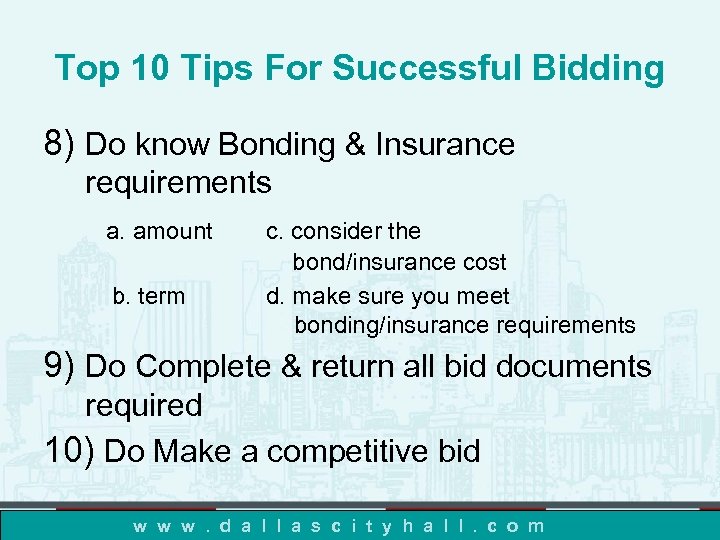 Top 10 Tips For Successful Bidding

8) Do know Bonding & Insurance requirements

a. amount

b. term

c. consider the bond/insurance cost

d. make sure you meet bonding/insurance requirements

9) Do Complete & return all bid documents required

10) Do Make a competitive bid

www.dallascityhall.com